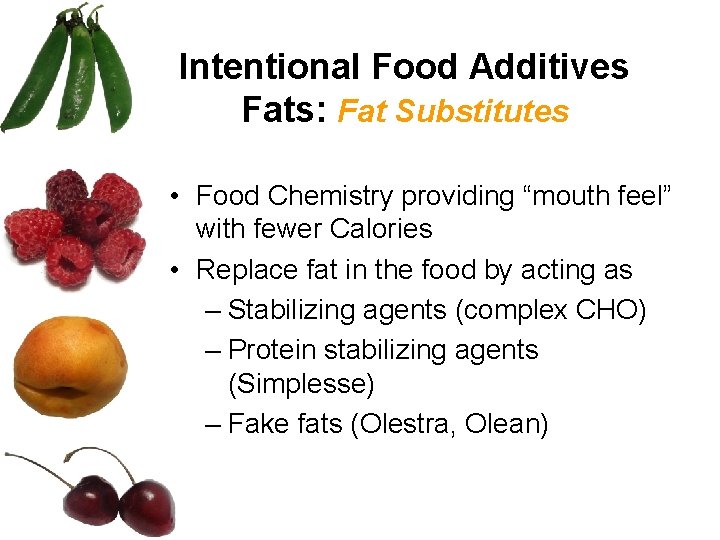 Intentional Food Additives
Fats: Fat Substitutes

• Food Chemistry providing “mouth feel” with fewer Calories
• Replace fat in the food by acting as
– Stabilizing agents (complex CHO)
– Protein stabilizing agents (Simplesse)
– Fake fats (Olestra, Olean)